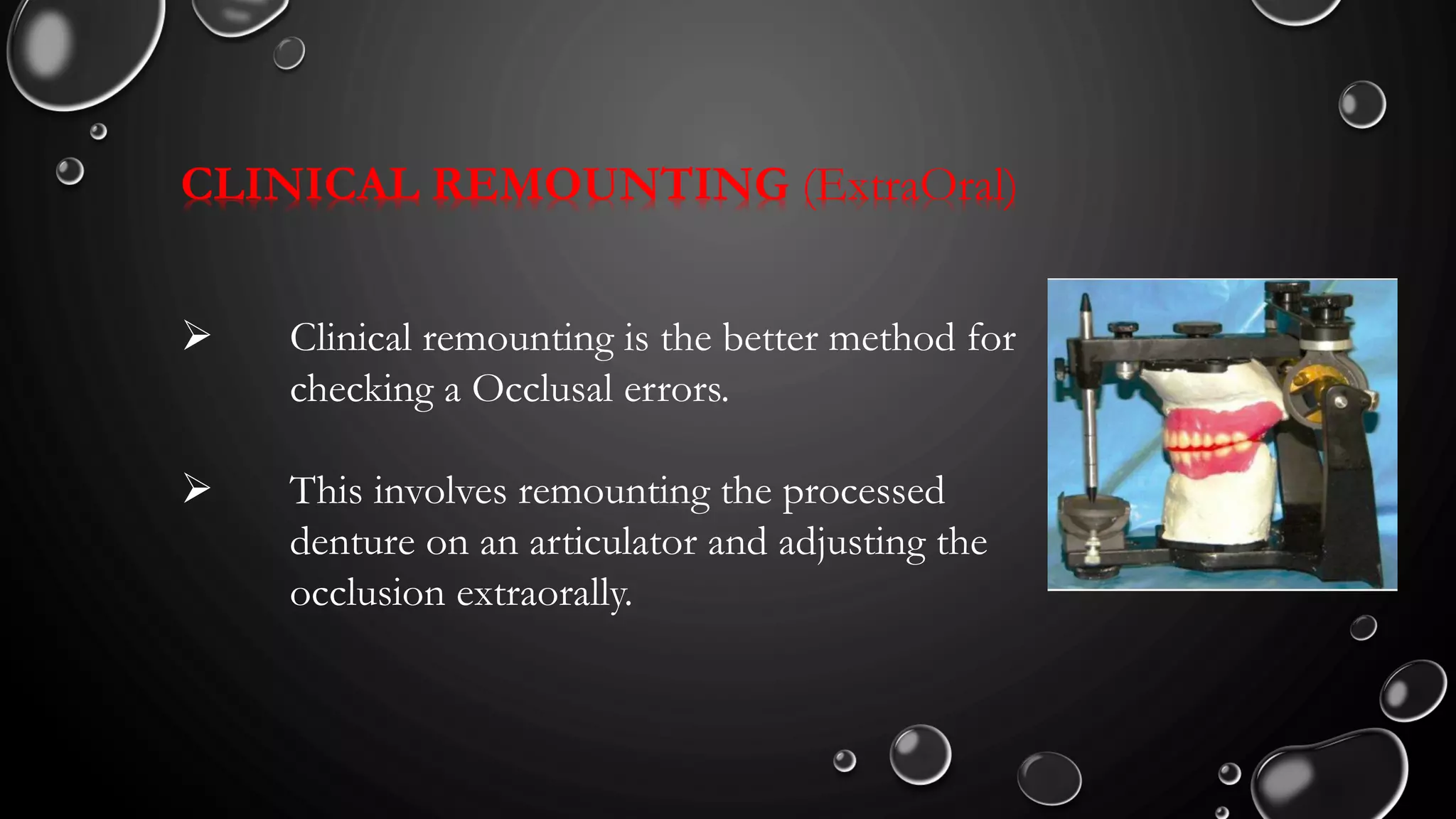 CLINICAL REMOUNTING (ExtraOral)

➢ Clinical remounting is the better method for checking a Occlusal errors.

➢ This involves remounting the processed denture on an articulator and adjusting the occlusion extraorally.